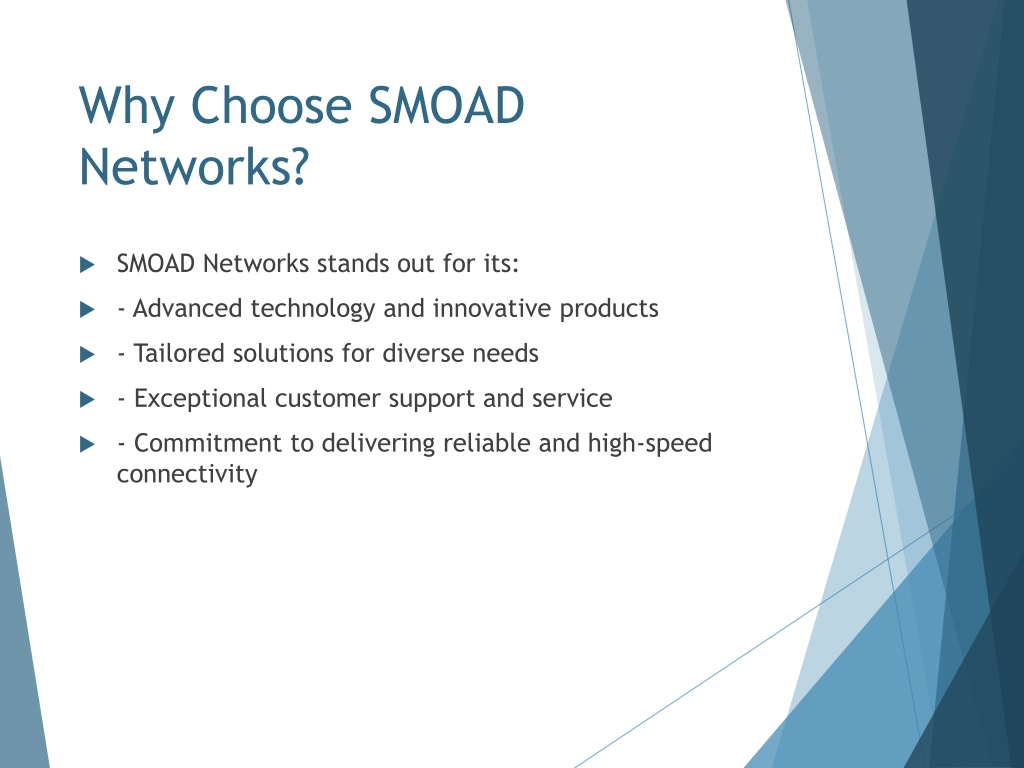 Why Choose SMOAD Networks?

SMOAD Networks stands out for its:

- Advanced technology and innovative products

- Tailored solutions for diverse needs

- Exceptional customer support and service

- Commitment to delivering reliable and high-speed connectivity